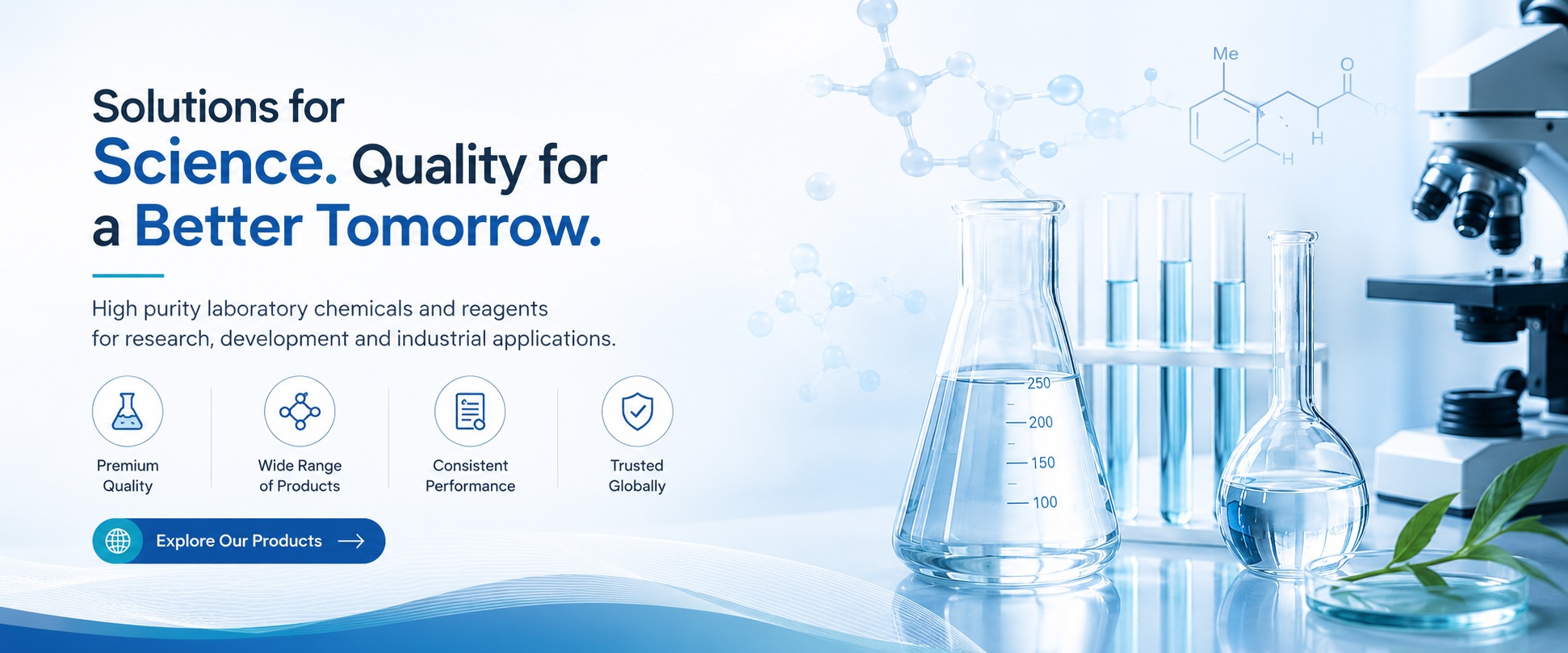 Solutions for Science. Quality for a Better Tomorrow.

High purity laboratory chemicals and reagents for research, development and industrial applications.

Premium Quality

Wide Range of Products

Consistent Performance

Trusted Globally

Explore Our Products

Me

O

H

H

250

200

150

100